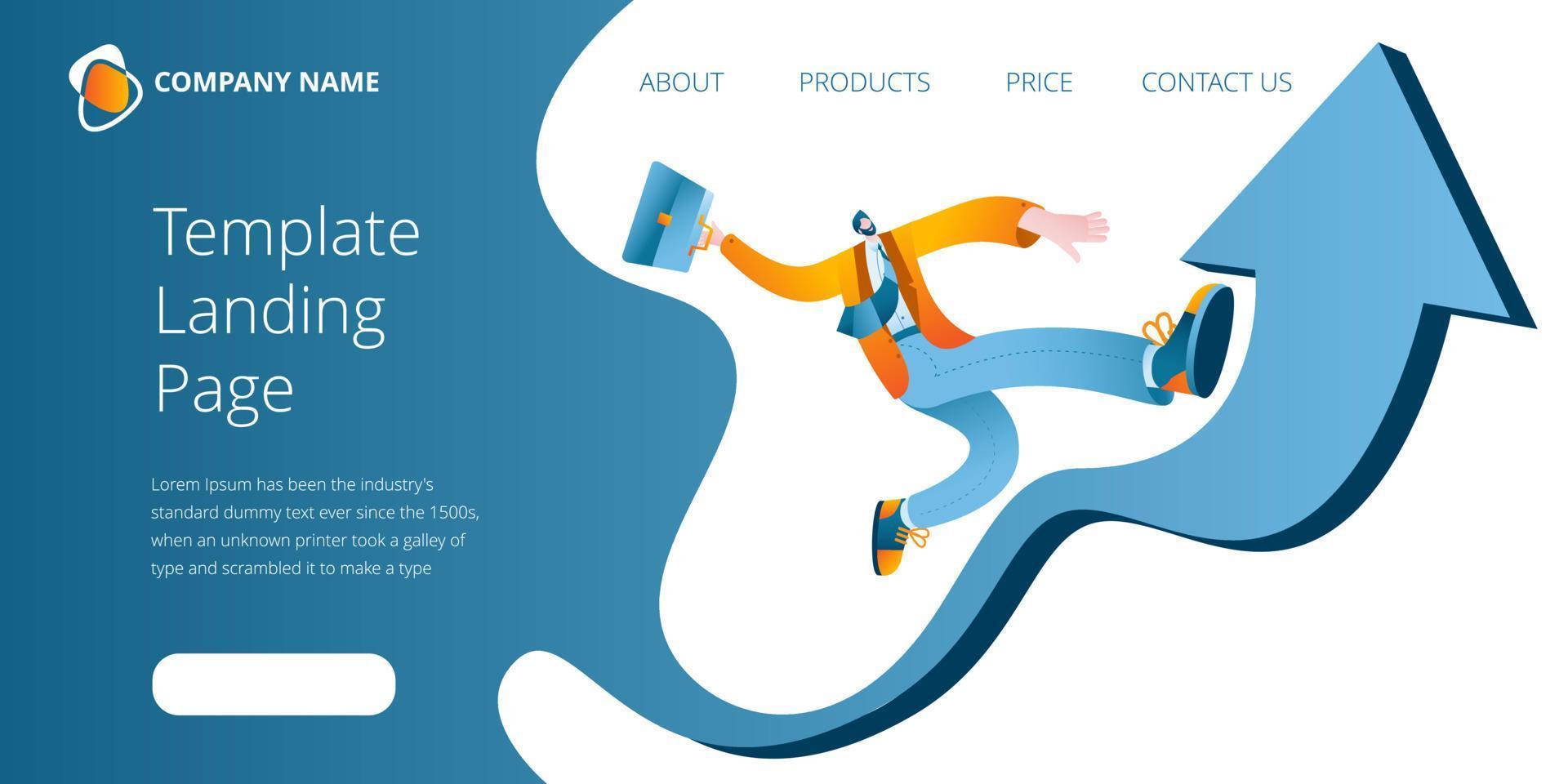 COMPANY NAME

ABOUT PRODUCTS PRICE CONTACT US

Template Landing Page

Lorem Ipsum has been the industry's standard dummy text ever since the 1500s, when an unknown printer took a galley of type and scrambled it to make a type